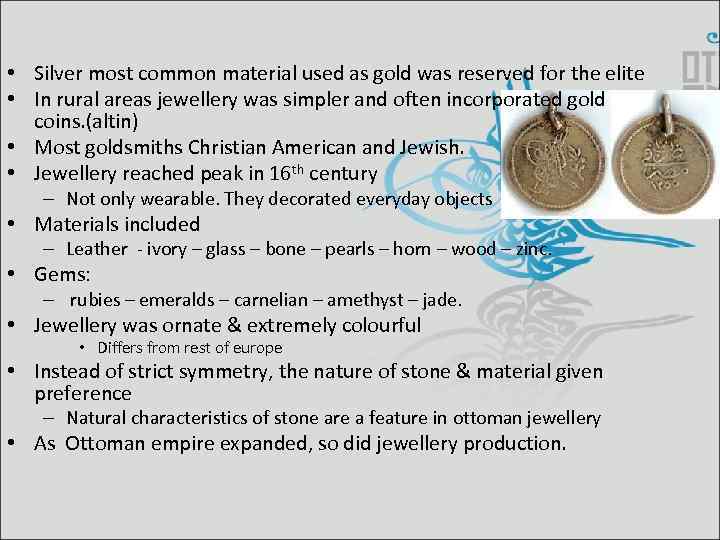 • Silver most common material used as gold was reserved for the elite
• In rural areas jewellery was simpler and often incorporated gold coins.(altin)
• Most goldsmiths Christian American and Jewish.
• Jewellery reached peak in 16$^{th}$ century
– Not only wearable. They decorated everyday objects
• Materials included
– Leather - ivory – glass – bone – pearls – horn – wood – zinc.
• Gems:
– rubies – emeralds – carnelian – amethyst – jade.
• Jewellery was ornate & extremely colourful
• Differs from rest of europe
• Instead of strict symmetry, the nature of stone & material given preference
– Natural characteristics of stone are a feature in ottoman jewellery
• As Ottoman empire expanded, so did jewellery production.